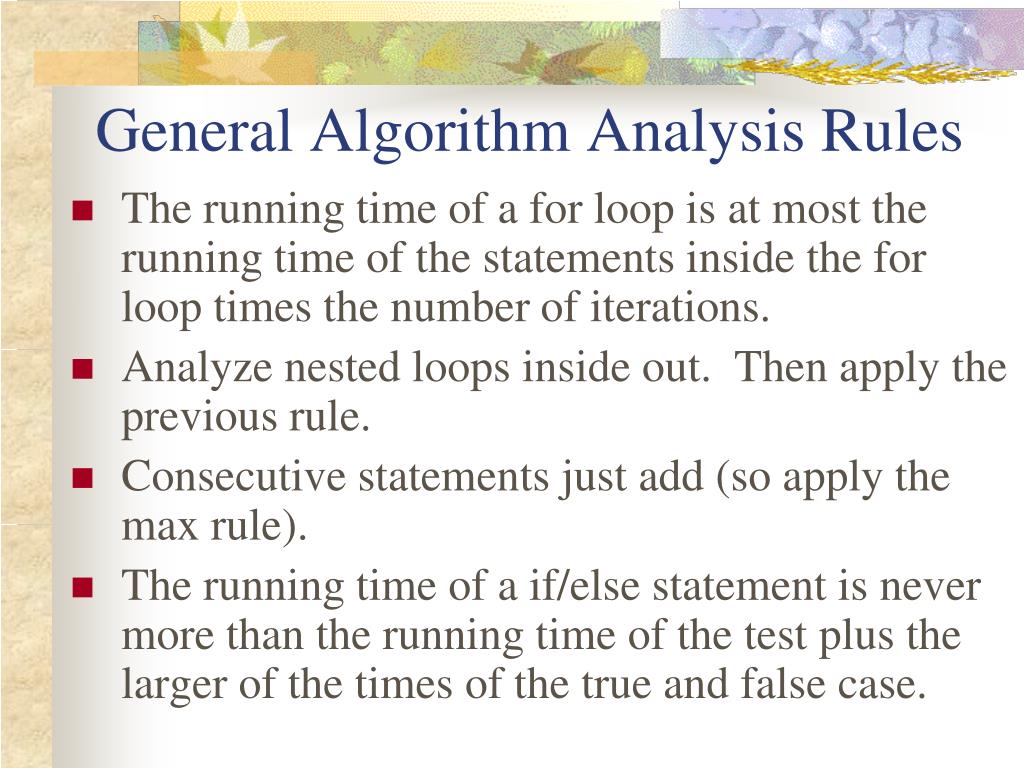 General Algorithm Analysis Rules

- The running time of a for loop is at most the running time of the statements inside the for loop times the number of iterations.
- Analyze nested loops inside out. Then apply the previous rule.
- Consecutive statements just add (so apply the max rule).
- The running time of a if/else statement is never more than the running time of the test plus the larger of the times of the true and false case.